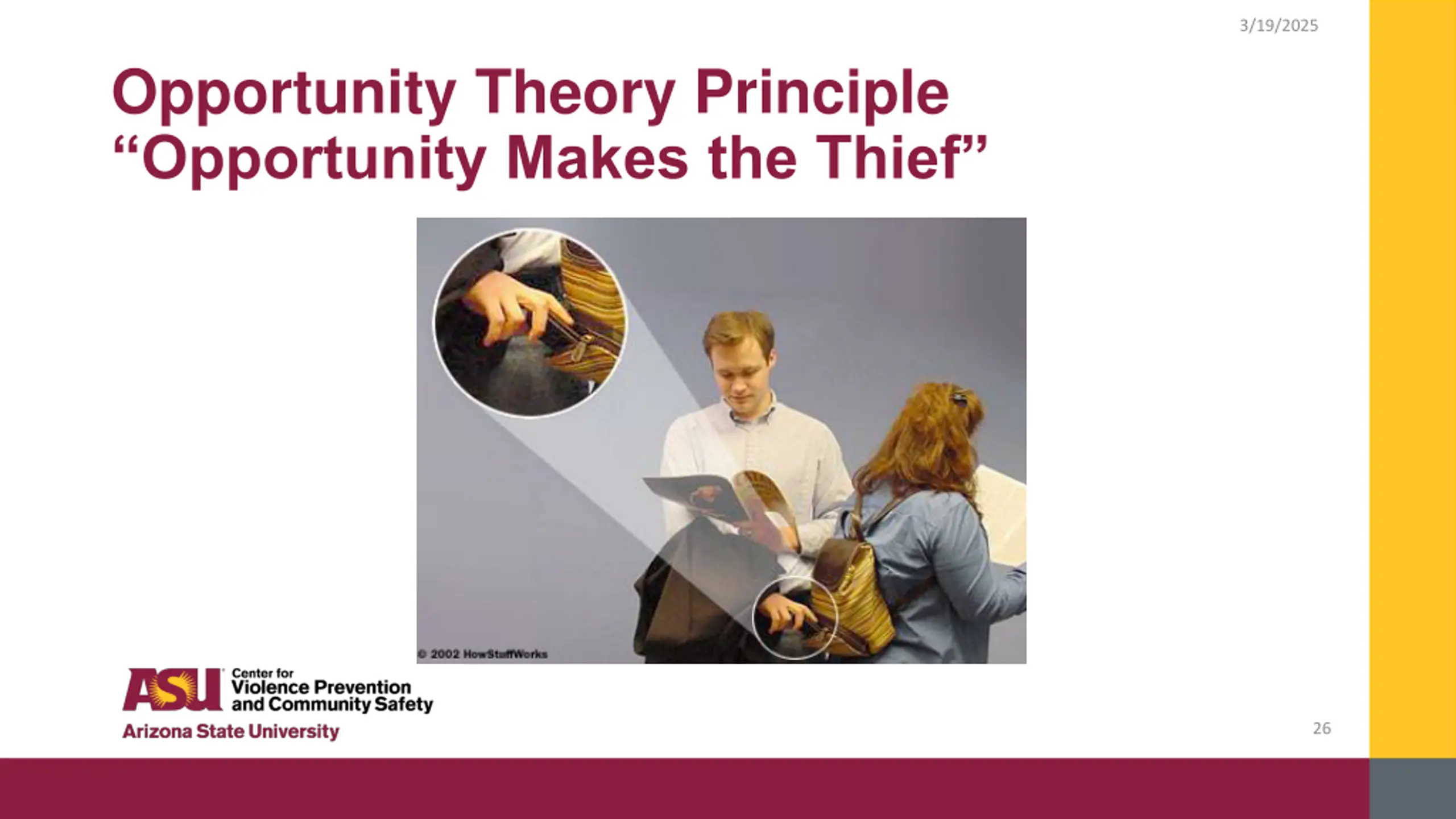 3/19/2025

Opportunity Theory Principle
“Opportunity Makes the Thief”

© 2002 HowStuffWorks

ASU Center for Violence Prevention and Community Safety
Arizona State University

26